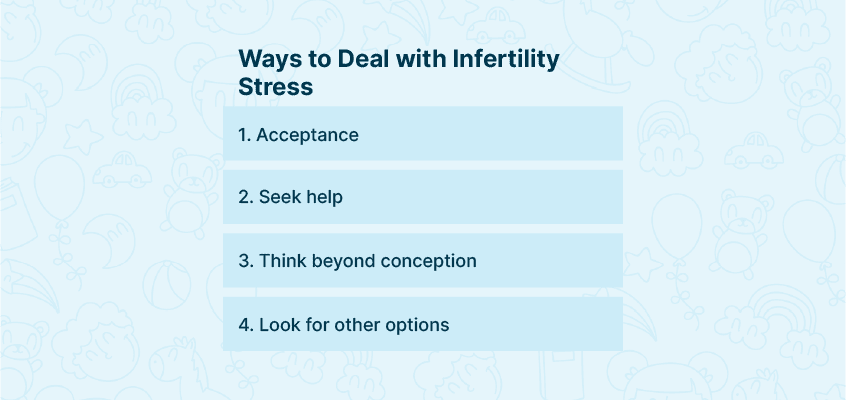 Ways to Deal with Infertility Stress

1. Acceptance

2. Seek help

3. Think beyond conception

4. Look for other options